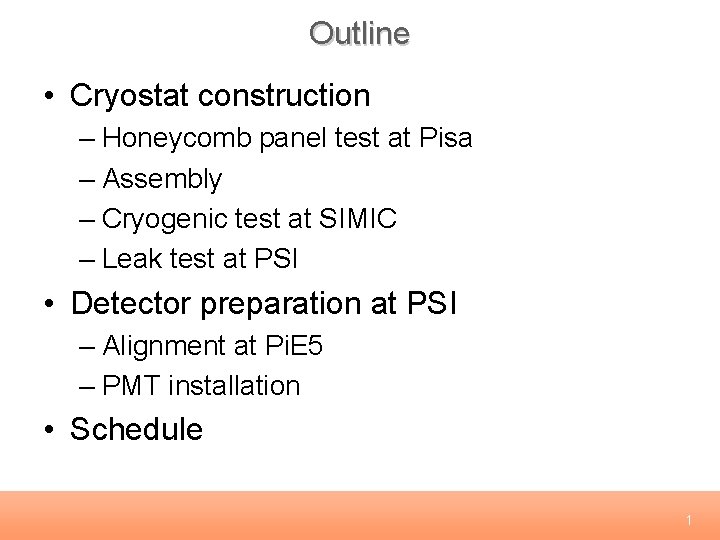 Outline

• Cryostat construction
– Honeycomb panel test at Pisa
– Assembly
– Cryogenic test at SIMIC
– Leak test at PSI
• Detector preparation at PSI
– Alignment at PiE5
– PMT installation
• Schedule

1